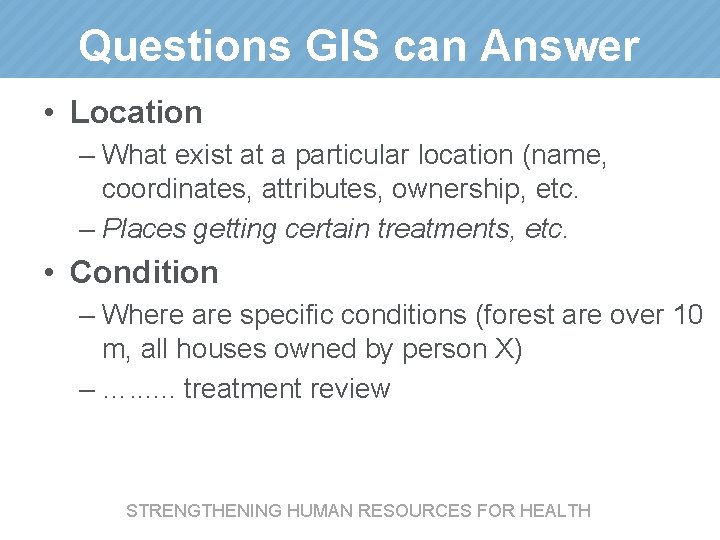 Questions GIS can Answer

• Location
– What exist at a particular location (name, coordinates, attributes, ownership, etc.
– Places getting certain treatments, etc.

• Condition
– Where are specific conditions (forest are over 10 m, all houses owned by person X)
– ……... treatment review

STRENGTHENING HUMAN RESOURCES FOR HEALTH